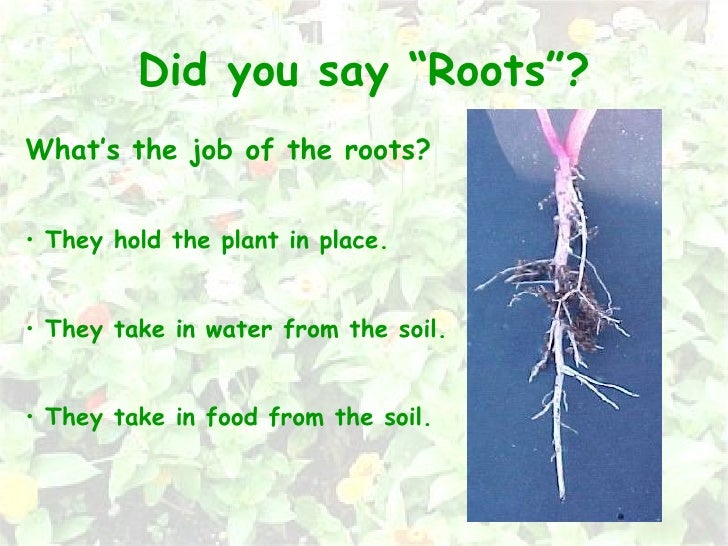 Did you say “Roots”?

What’s the job of the roots?

• They hold the plant in place.

• They take in water from the soil.

• They take in food from the soil.